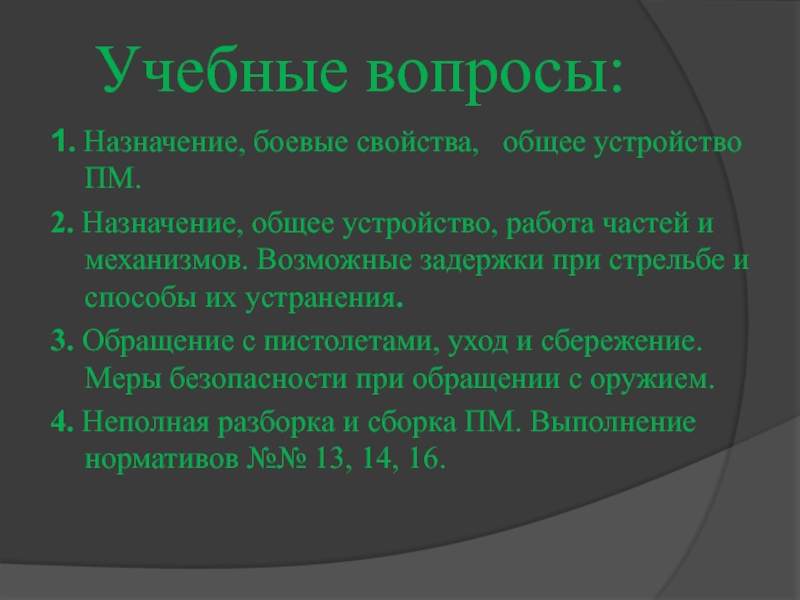 Учебные вопросы:

1. Назначение, боевые свойства, общее устройство ПМ.

2. Назначение, общее устройство, работа частей и механизмов. Возможные задержки при стрельбе и способы их устранения.

3. Обращение с пистолетами, уход и сбережение. Меры безопасности при обращении с оружием.

4. Неполная разборка и сборка ПМ. Выполнение нормативов №№ 13, 14, 16.